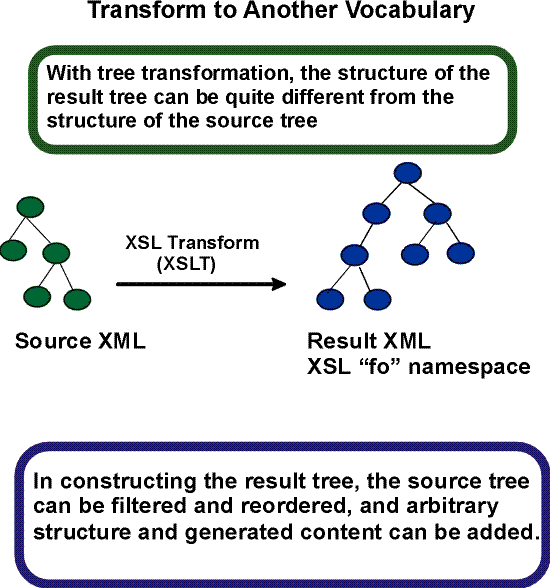 Transform to Another Vocabulary

With tree transformation, the structure of the result tree can be quite different from the structure of the source tree

XSL Transform
(XSLT)

Source XML

Result XML
XSL “fo” namespace

In constructing the result tree, the source tree can be filtered and reordered, and arbitrary structure and generated content can be added.